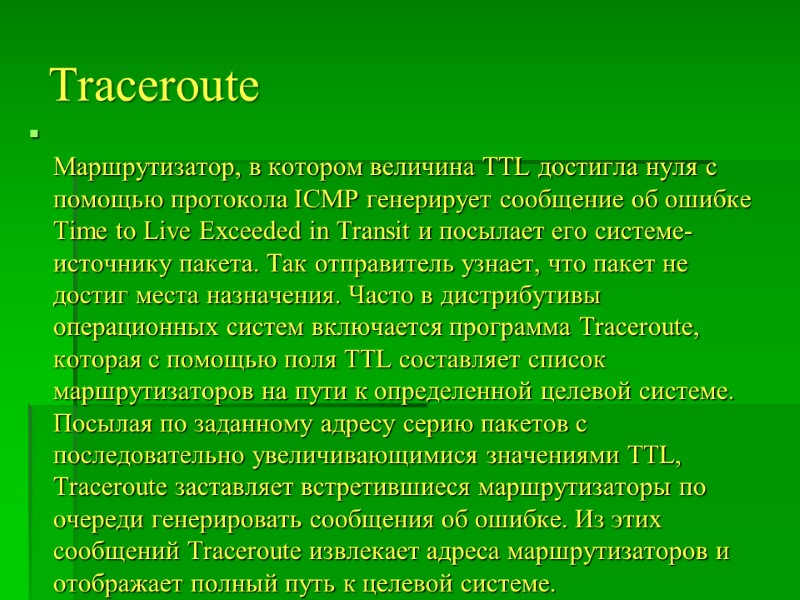 Traceroute

Маршрутизатор, в котором величина TTL достигла нуля с помощью протокола ICMP генерирует сообщение об ошибке Time to Live Exceeded in Transit и посылает его системе-источнику пакета. Так отправитель узнает, что пакет не достиг места назначения. Часто в дистрибутивы операционных систем включается программа Traceroute, которая с помощью поля TTL составляет список маршрутизаторов на пути к определенной целевой системе. Посылая по заданному адресу серию пакетов с последовательно увеличивающимися значениями TTL, Traceroute заставляет встретившиеся маршрутизаторы по очереди генерировать сообщения об ошибке. Из этих сообщений Traceroute извлекает адреса маршрутизаторов и отображает полный путь к целевой системе.